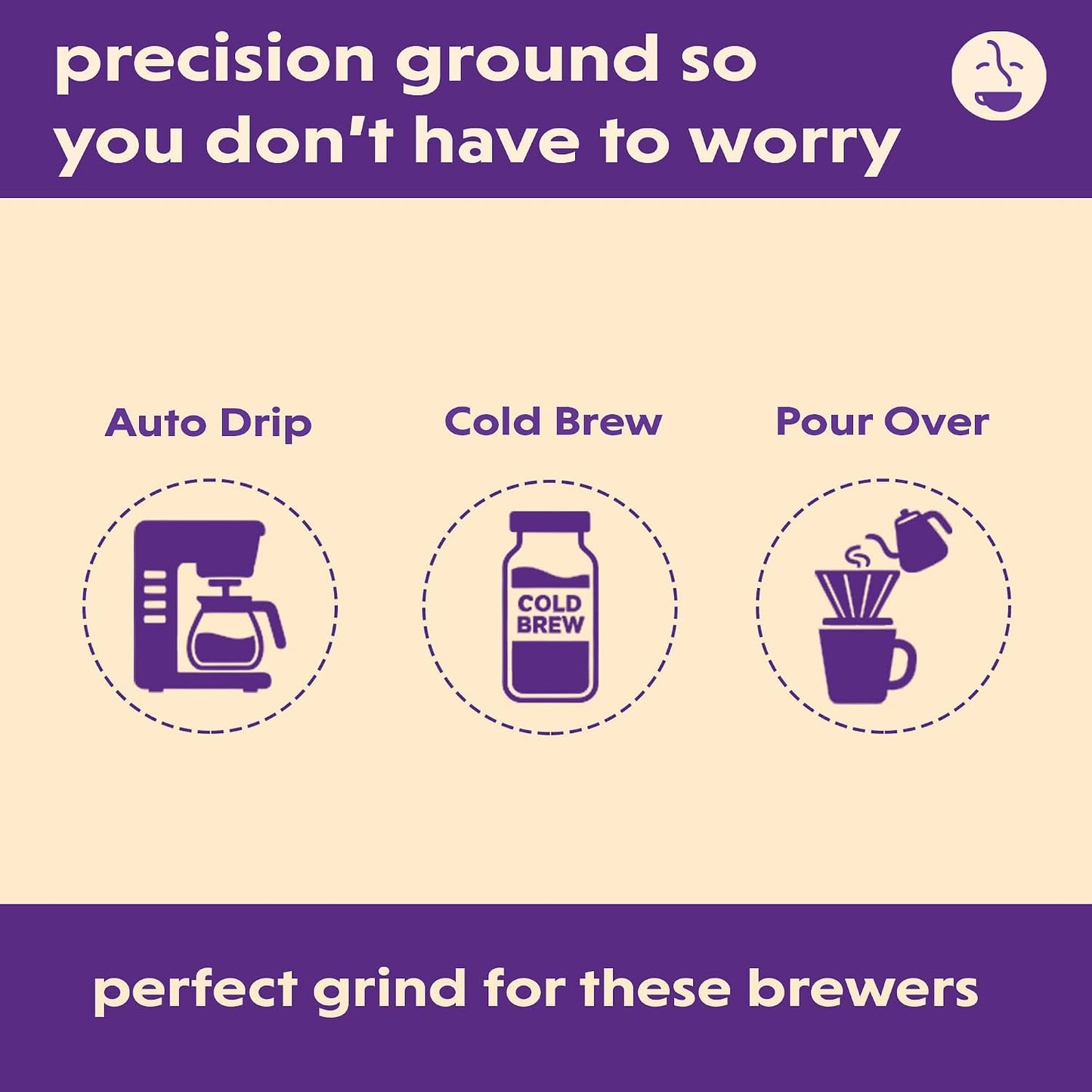 precision ground so you don't have to worry

Auto Drip

Cold Brew

COLD BREW

Pour Over

perfect grind for these brewers